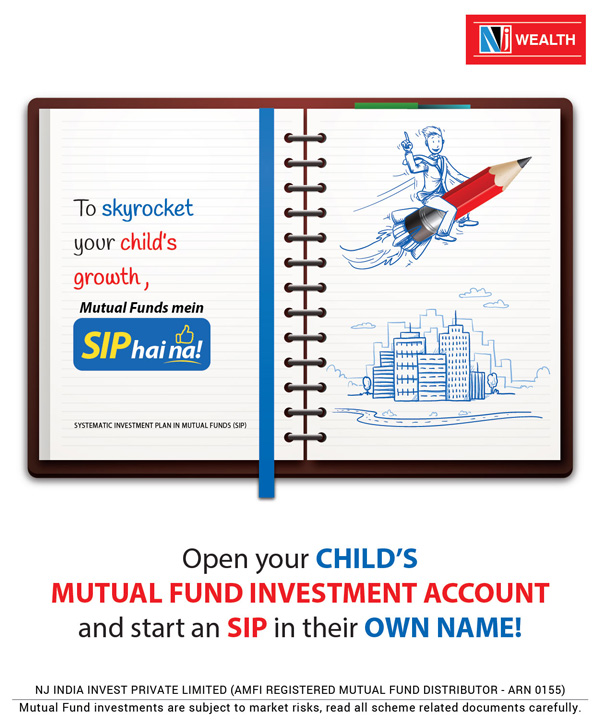 NJ WEALTH

To skyrocket your child's growth,

Mutual Funds mein

SIP hai na!

SYSTEMATIC INVESTMENT PLAN IN MUTUAL FUNDS (SIP)

Open your CHILD'S MUTUAL FUND INVESTMENT ACCOUNT and start an SIP in their OWN NAME!

NJ INDIA INVEST PRIVATE LIMITED (AMFI REGISTERED MUTUAL FUND DISTRIBUTOR - ARN 0155)

Mutual Fund investments are subject to market risks, read all scheme related documents carefully.